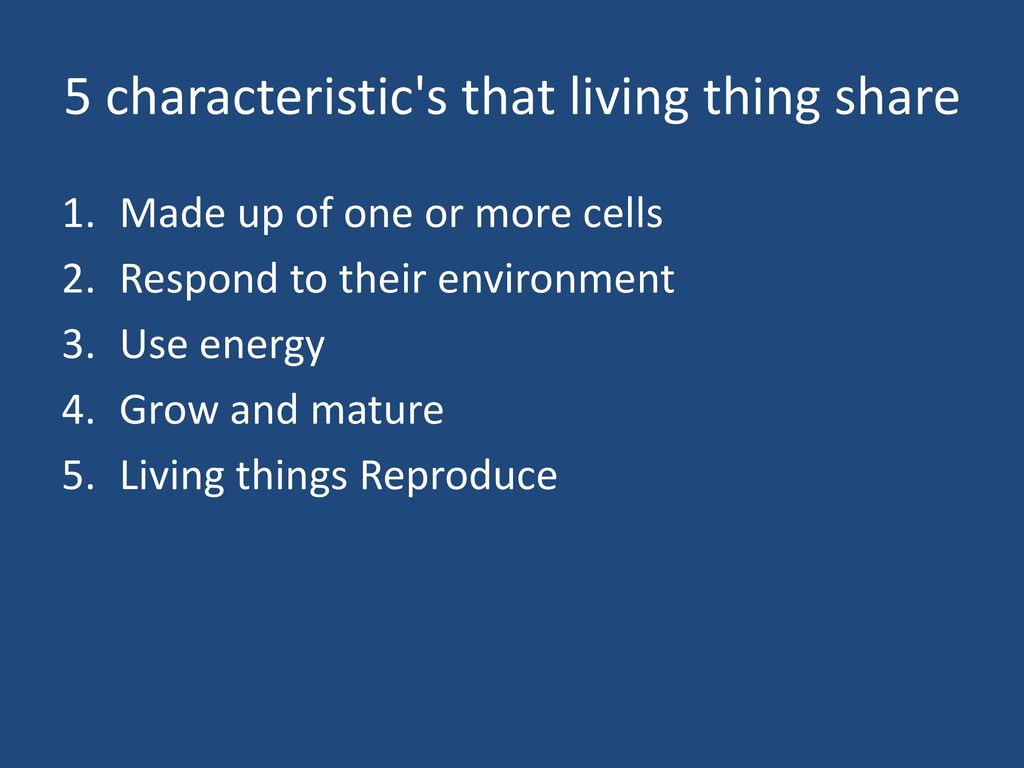 5 characteristic's that living thing share

1. Made up of one or more cells
2. Respond to their environment
3. Use energy
4. Grow and mature
5. Living things Reproduce